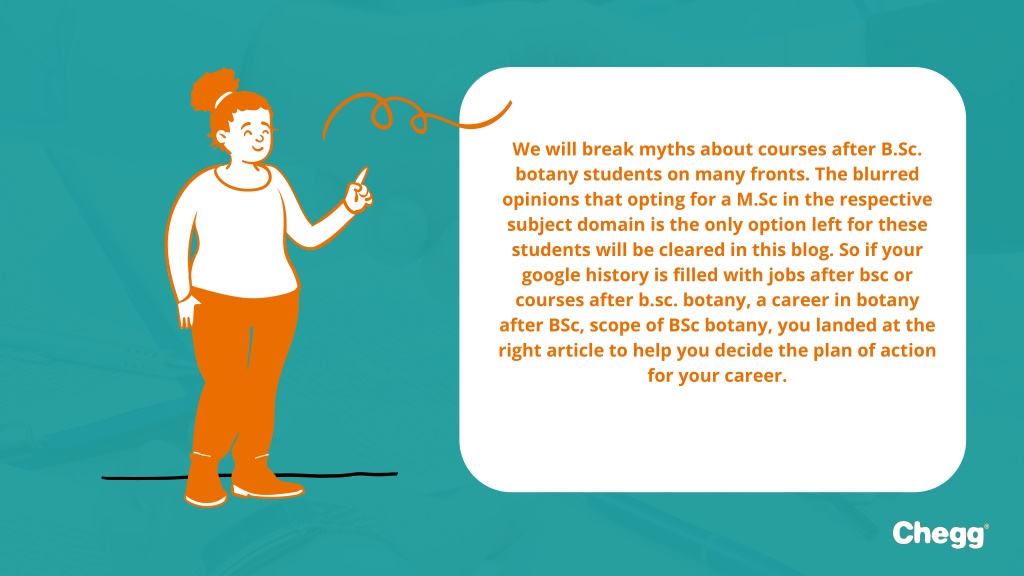 We will break myths about courses after B.Sc. botany students on many fronts. The blurred opinions that opting for a M.Sc in the respective subject domain is the only option left for these students will be cleared in this blog. So if your google history is filled with jobs after bsc or courses after b.sc. botany, a career in botany after BSc, scope of BSc botany, you landed at the right article to help you decide the plan of action for your career.

Chegg®